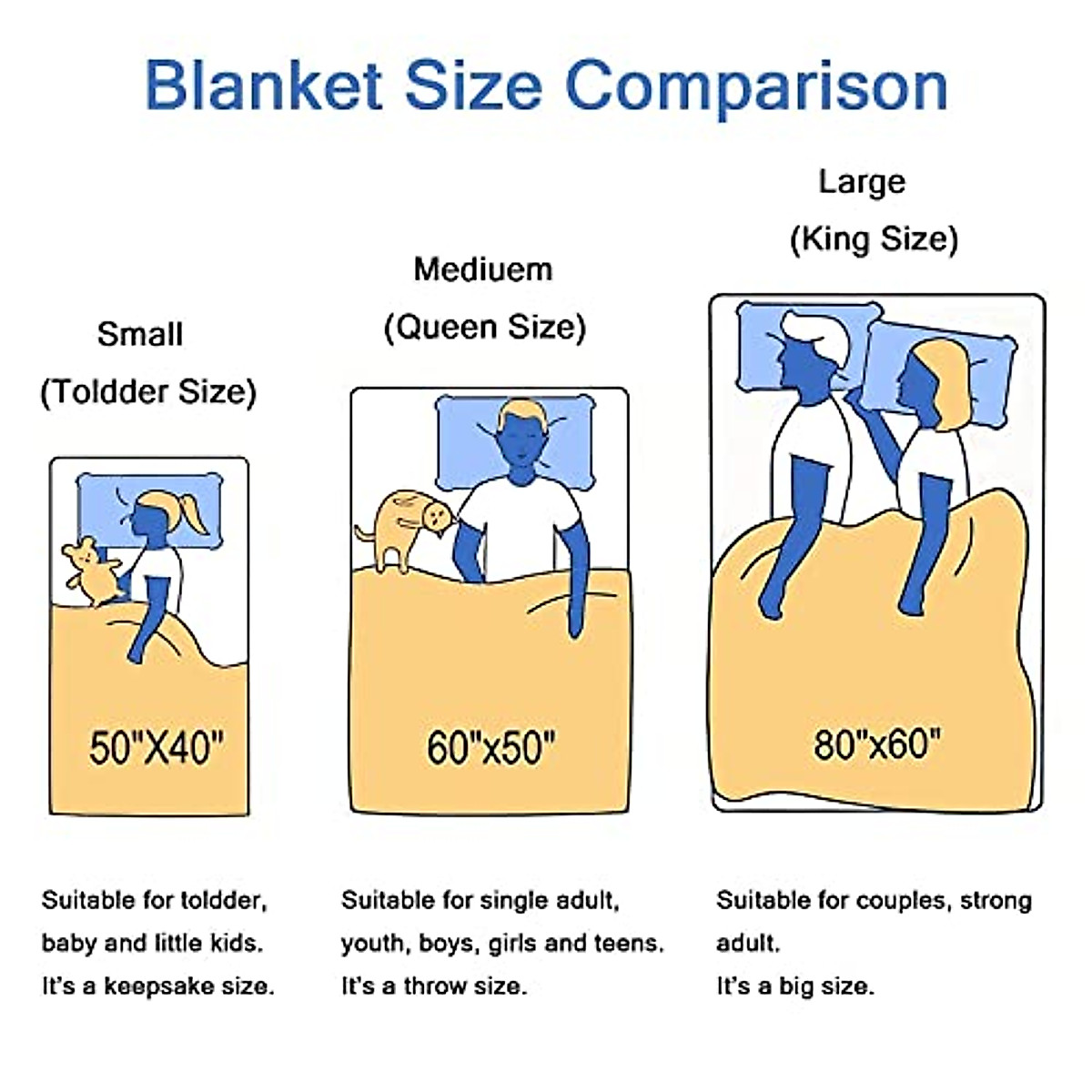 Blanket Size Comparison

Small
(Toldder Size)

50"X40"

Suitable for toldder, baby and little kids. It's a keepsake size.

Mediuem
(Queen Size)

60"x50"

Suitable for single adult, youth, boys, girls and teens. It's a throw size.

Large
(King Size)

80"x60"

Suitable for couples, strong adult.
It's a big size.